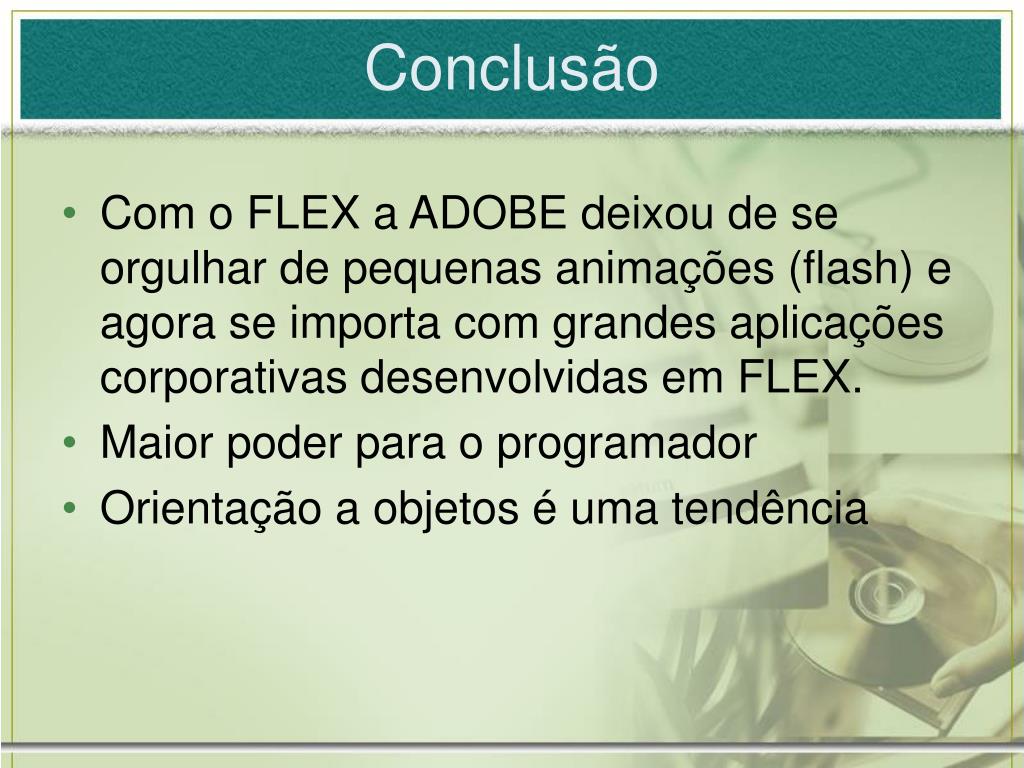 Conclusão

• Com o FLEX a ADOBE deixou de se orgulhar de pequenas animações (flash) e agora se importa com grandes aplicações corporativas desenvolvidas em FLEX.
• Maior poder para o programador
• Orientação a objetos é uma tendência